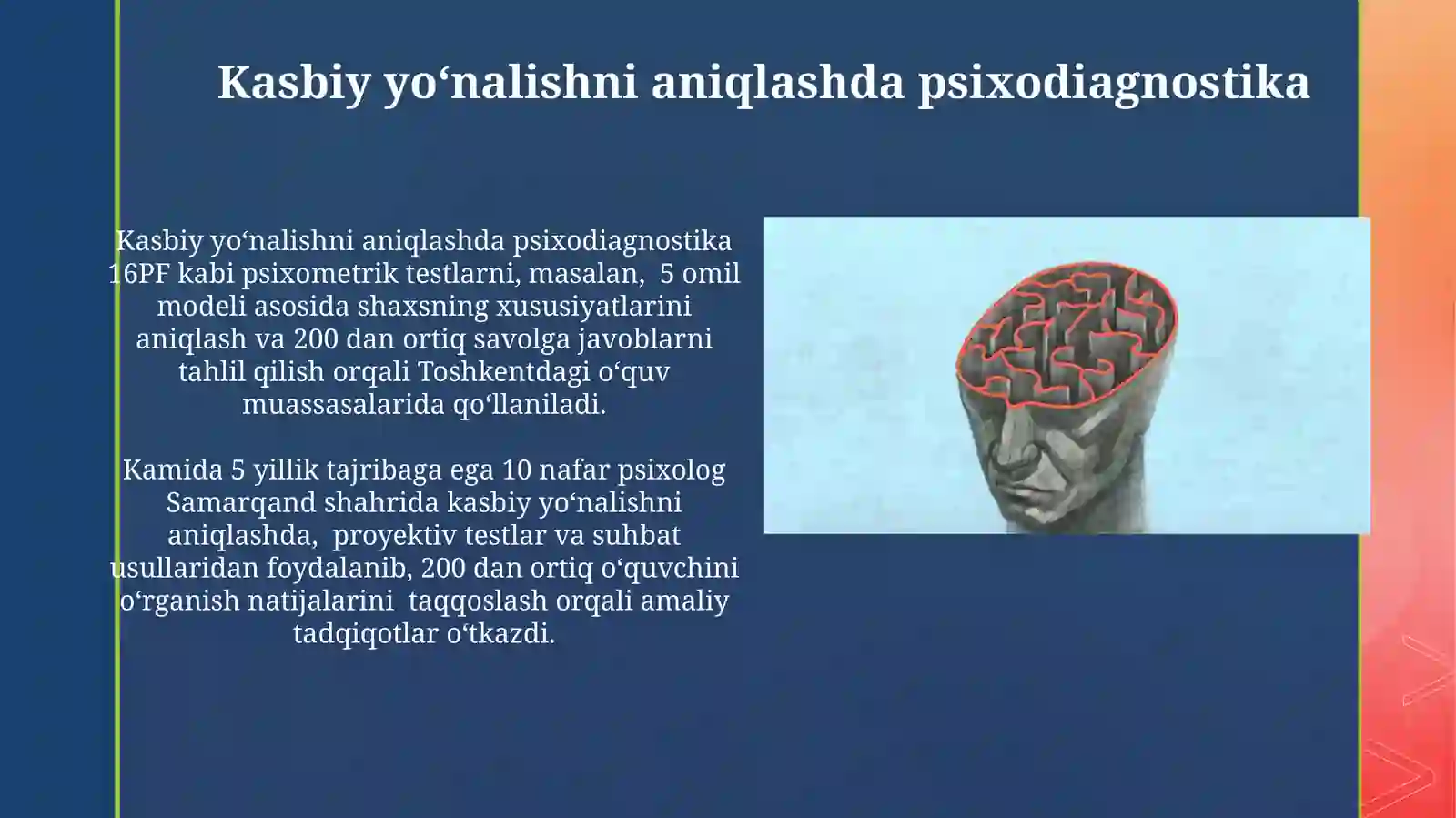 Kasbiy yo‘nalishni aniqlashda psixodiagnostika

Kasbiy yo‘nalishni aniqlashda psixodiagnostika 16PF kabi psixometrik testlarni, masalan, 5 omil modeli asosida shaxsning xususiyatlarini aniqlash va 200 dan ortiq savolga javoblarni tahlil qilish orqali Toshkentdagi o‘quv muassasalarida qo‘llaniladi.

Kamida 5 yillik tajribaga ega 10 nafar psixolog Samarqand shahrida kasbiy yo‘nalishni aniqlashda, proyektiv testlar va suhbat usullaridan foydalanib, 200 dan ortiq o‘quvchini o‘rganish natijalarini taqqoslash orqali amaliy tadqiqotlar o‘tkazdi.